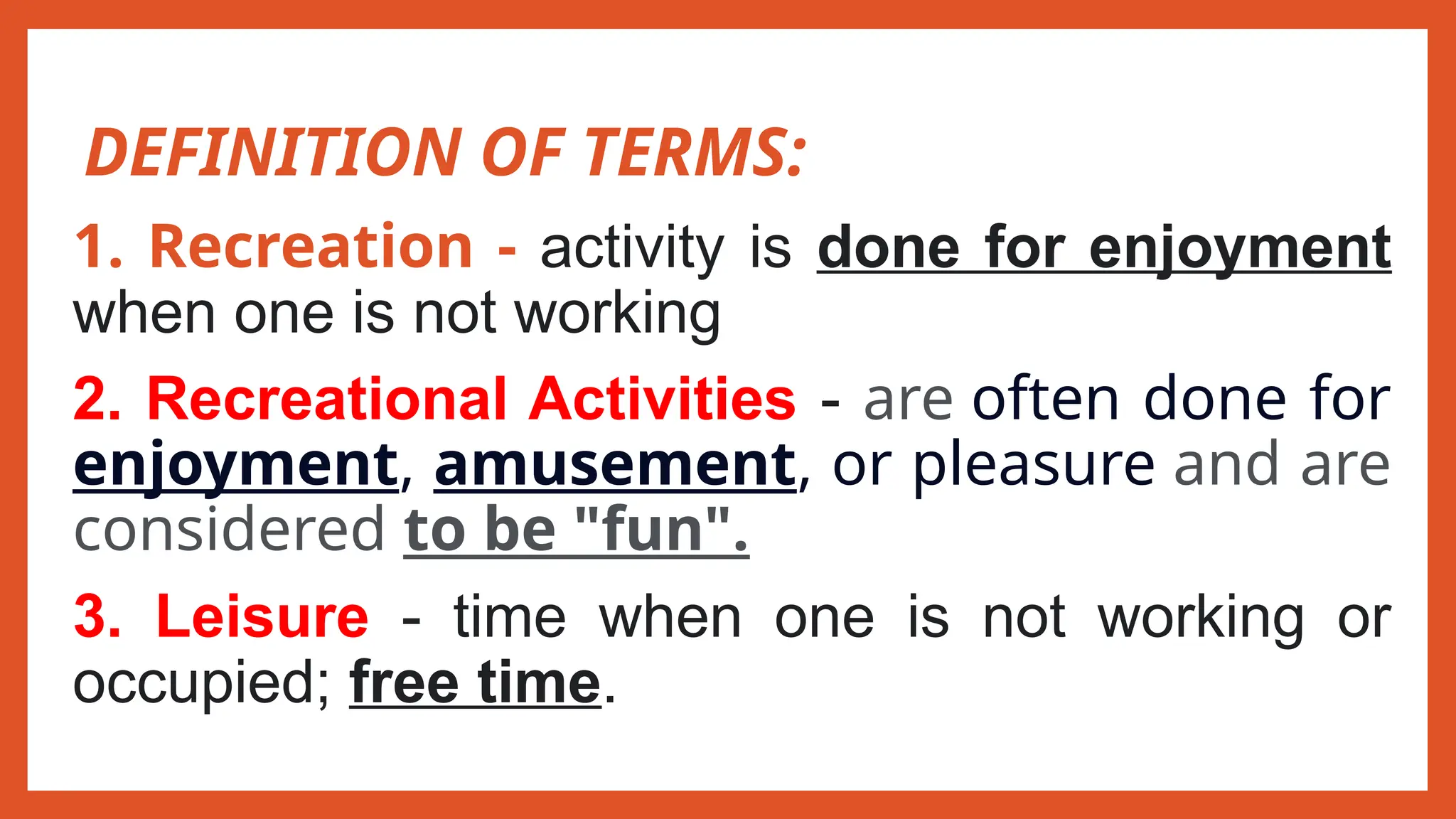 DEFINITION OF TERMS:

1. Recreation - activity is done for enjoyment when one is not working

2. Recreational Activities - are often done for enjoyment, amusement, or pleasure and are considered to be "fun".

3. Leisure - time when one is not working or occupied; free time.